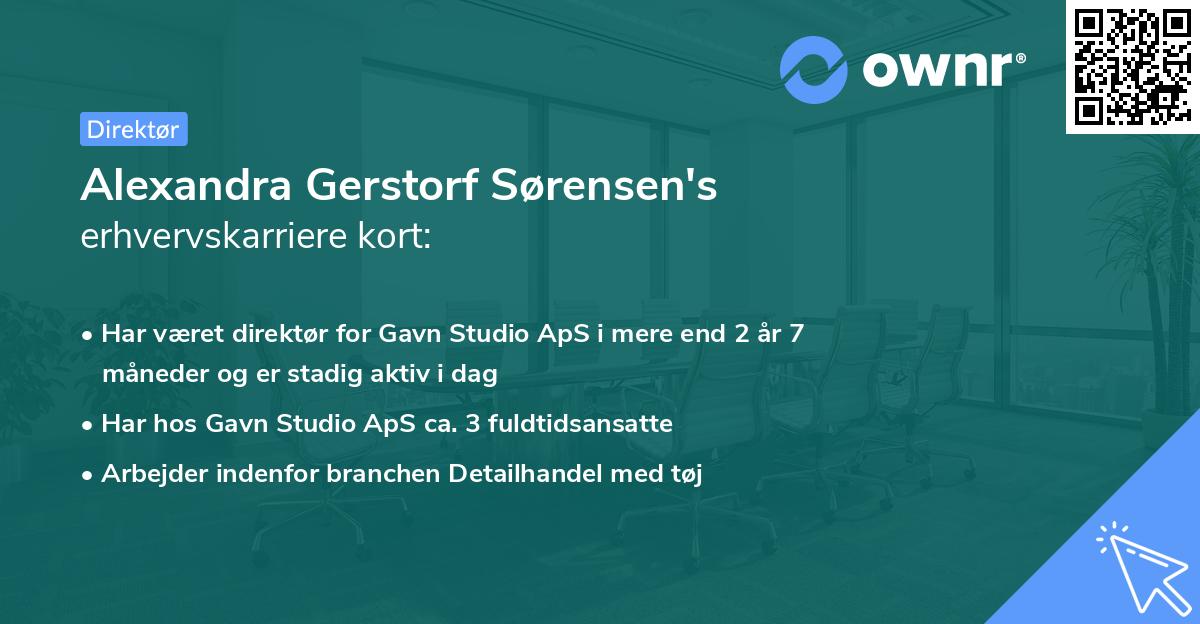 ownr®

Direktør

Alexandra Gerstorf Sørensen's
erhvervskarriere kort:

• Har været direktør for Gavn Studio ApS i mere end 2 år 7 måneder og er stadig aktiv i dag
• Har hos Gavn Studio ApS ca. 3 fuldtidsansatte
• Arbejder indenfor branchen Detailhandel med tøj